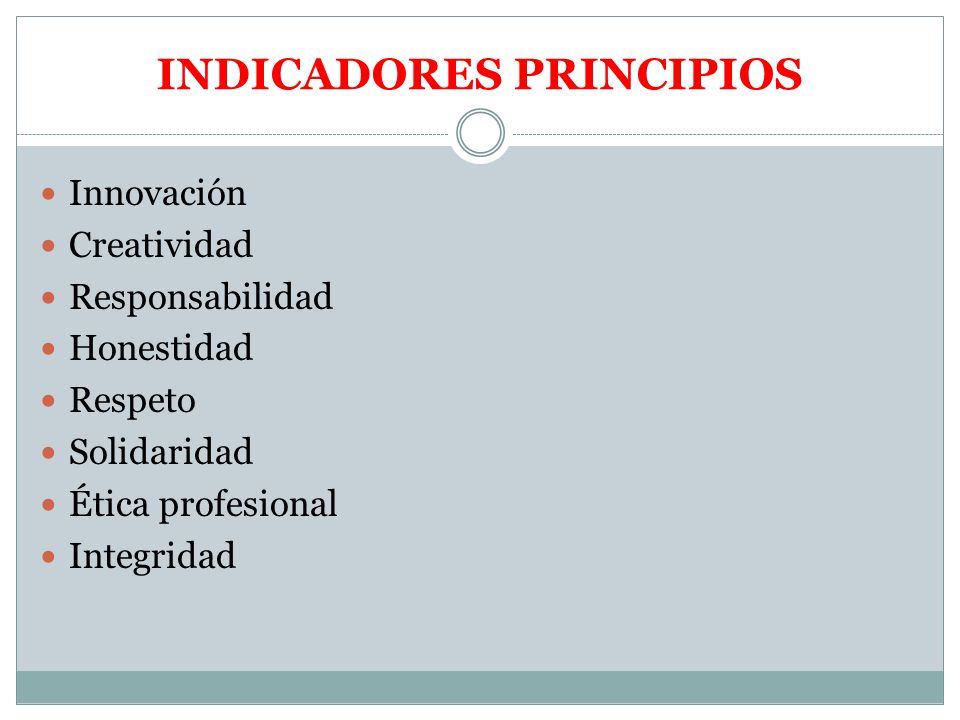 INDICADORES PRINCIPIOS

- Innovación
- Creatividad
- Responsabilidad
- Honestidad
- Respeto
- Solidaridad
- Ética profesional
- Integridad